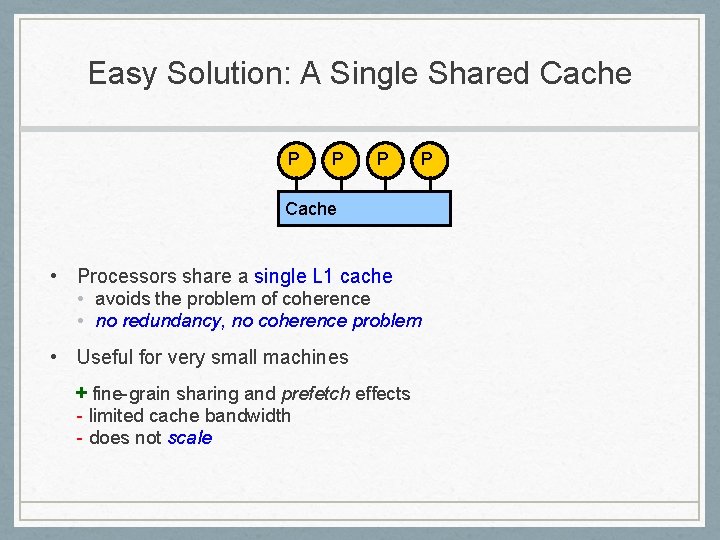 Easy Solution: A Single Shared Cache

P P P P

Cache

• Processors share a single L1 cache
  • avoids the problem of coherence
  • no redundancy, no coherence problem

• Useful for very small machines

+ fine-grain sharing and prefetch effects
- limited cache bandwidth
- does not scale